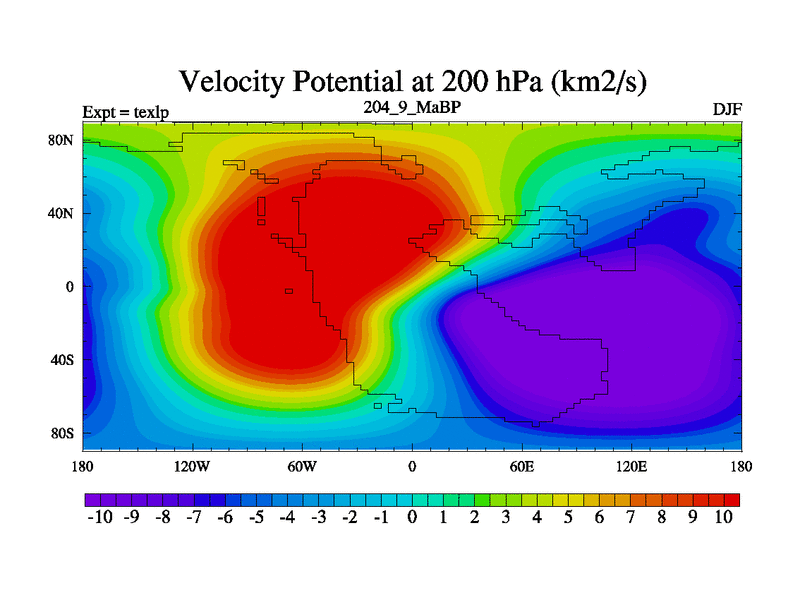 Velocity Potential at 200 hPa (km2/s)

Expt = texlp

204_9_MaBP

DJF

80N
40N
0
40S
80S

180 120W 60W 0 60E 120E 180

-10 -9 -8 -7 -6 -5 -4 -3 -2 -1 0 1 2 3 4 5 6 7 8 9 10